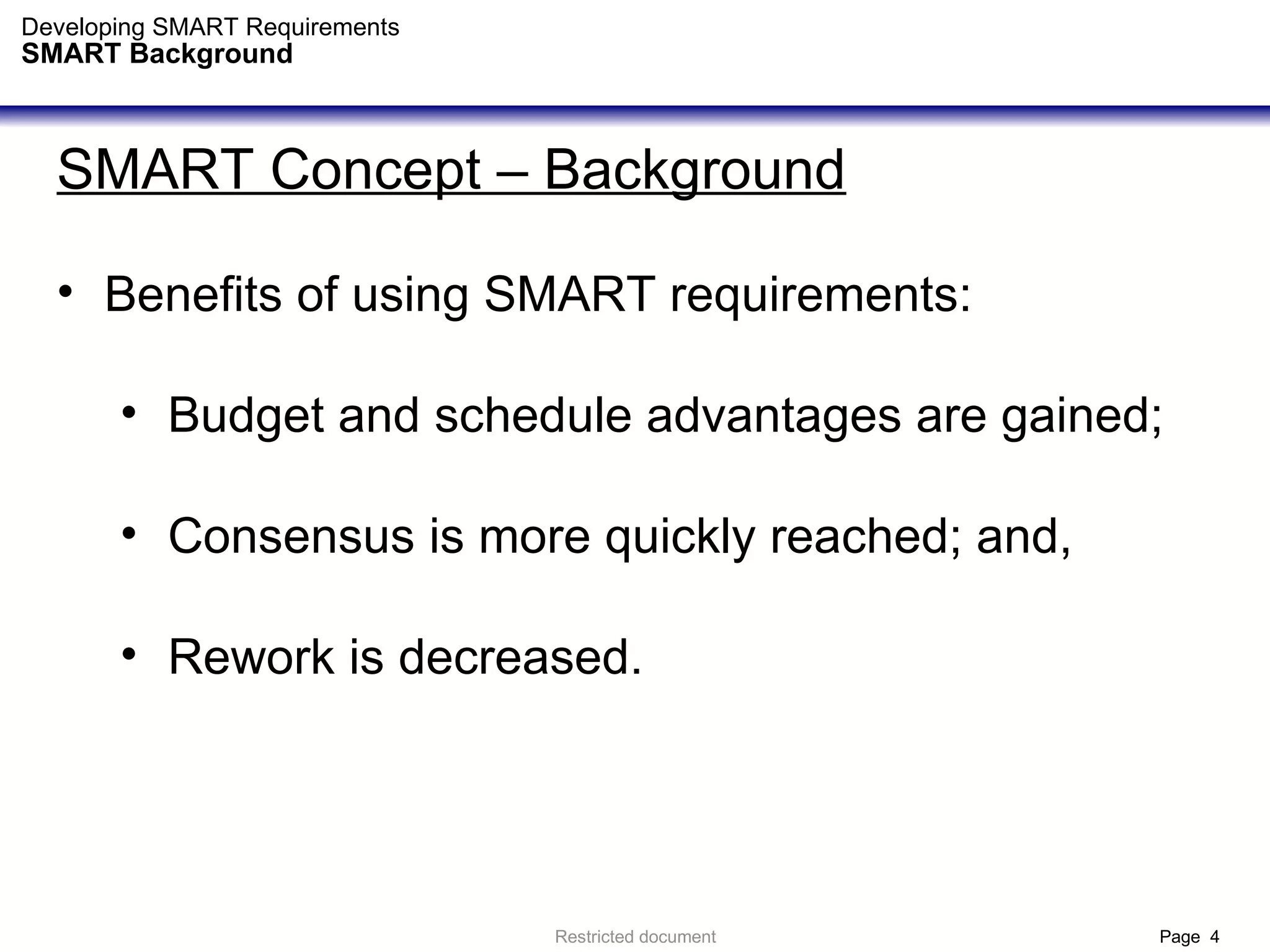 Developing SMART Requirements
SMART Background

SMART Concept – Background

• Benefits of using SMART requirements:

• Budget and schedule advantages are gained;

• Consensus is more quickly reached; and,

• Rework is decreased.

Restricted document

Page 4